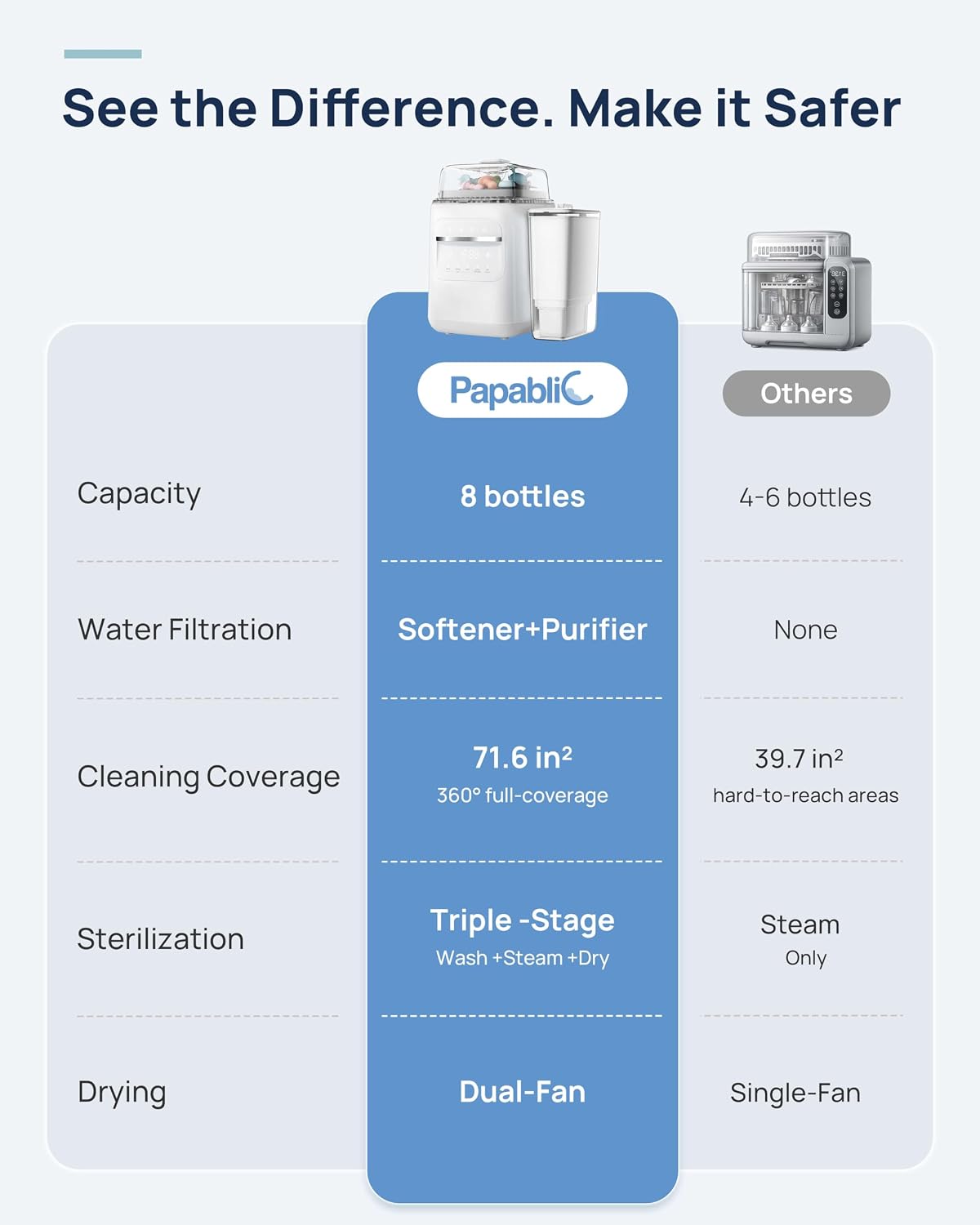 See the Difference. Make it Safer

| | Papablic | Others |
|---|---|---|
| Capacity | 8 bottles | 4-6 bottles |
| Water Filtration | Softener+Purifier | None |
| Cleaning Coverage | 71.6 in² 360° full-coverage | 39.7 in² hard-to-reach areas |
| Sterilization | Triple -Stage Wash +Steam +Dry | Steam Only |
| Drying | Dual-Fan | Single-Fan |